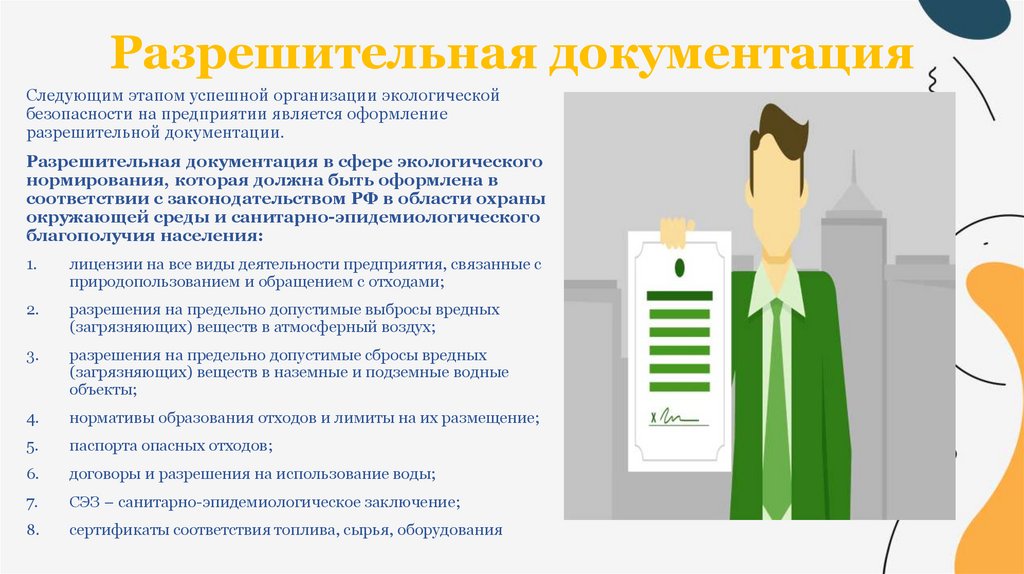 Разрешительная документация

Следующим этапом успешной организации экологической безопасности на предприятии является оформление разрешительной документации.

Разрешительная документация в сфере экологического нормирования, которая должна быть оформлена в соответствии с законодательством РФ в области охраны окружающей среды и санитарно-эпидемиологического благополучия населения:

1. лицензии на все виды деятельности предприятия, связанные с природопользованием и обращением с отходами;
2. разрешения на предельно допустимые выбросы вредных (загрязняющих) веществ в атмосферный воздух;
3. разрешения на предельно допустимые сбросы вредных (загрязняющих) веществ в наземные и подземные водные объекты;
4. нормативы образования отходов и лимиты на их размещение;
5. паспорта опасных отходов;
6. договоры и разрешения на использование воды;
7. СЭЗ – санитарно-эпидемиологическое заключение;
8. сертификаты соответствия топлива, сырья, оборудования